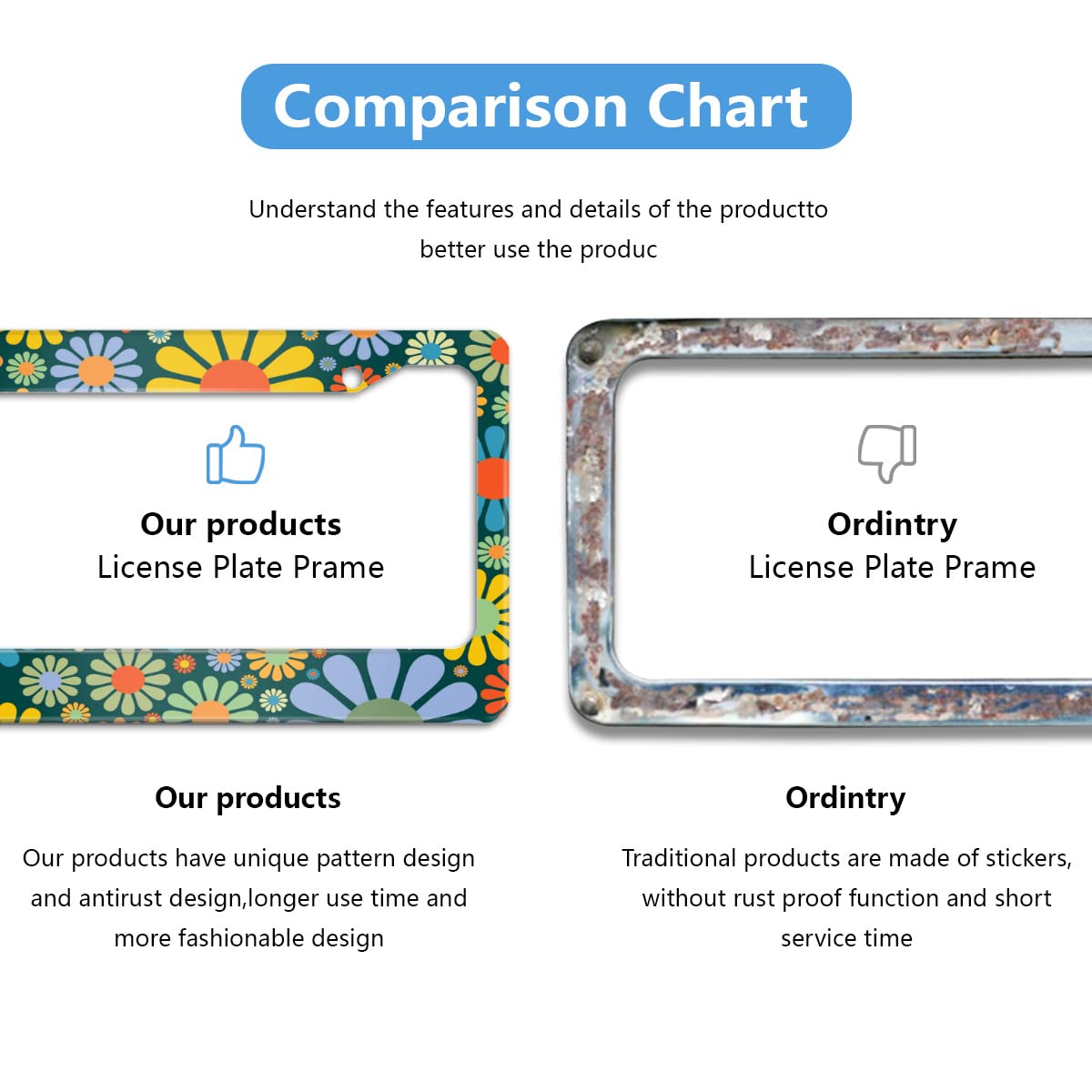 Comparison Chart

Understand the features and details of the productto better use the produc

Our products
License Plate Prame

Ordintry
License Plate Prame

Our products

Our products have unique pattern design and antirust design,longer use time and more fashionable design

Ordintry

Traditional products are made of stickers, without rust proof function and short service time